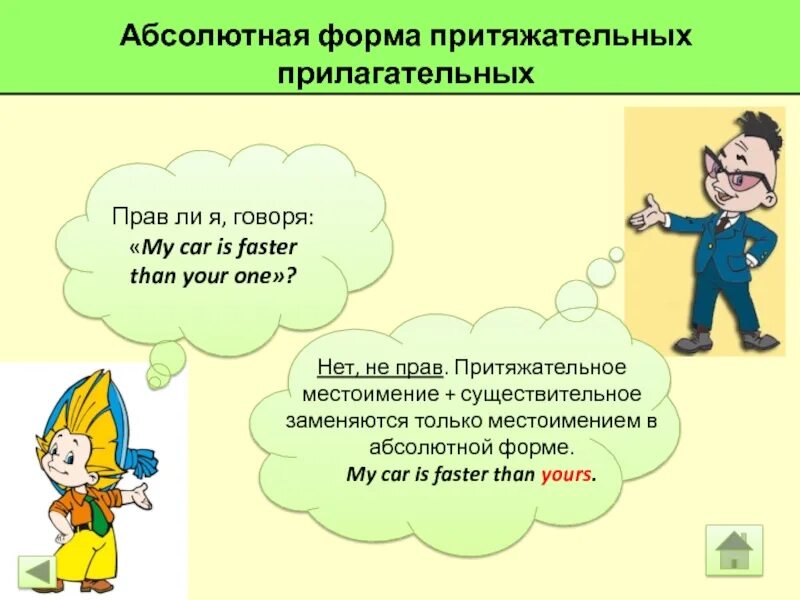 Абсолютная форма притяжательных прилагательных

Прав ли я, говоря: «My car is faster than your one»?

Нет, не прав. Притяжательное местоимение + существительное заменяются только местоимением в абсолютной форме.
My car is faster than yours.